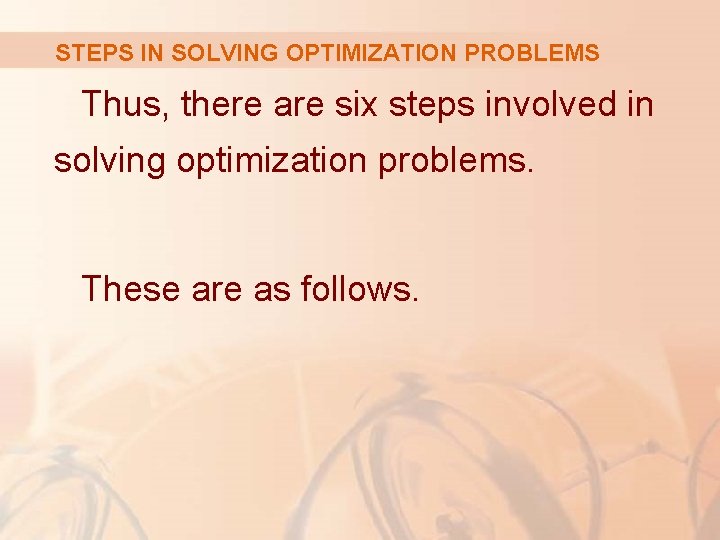 STEPS IN SOLVING OPTIMIZATION PROBLEMS

Thus, there are six steps involved in solving optimization problems.

These are as follows.